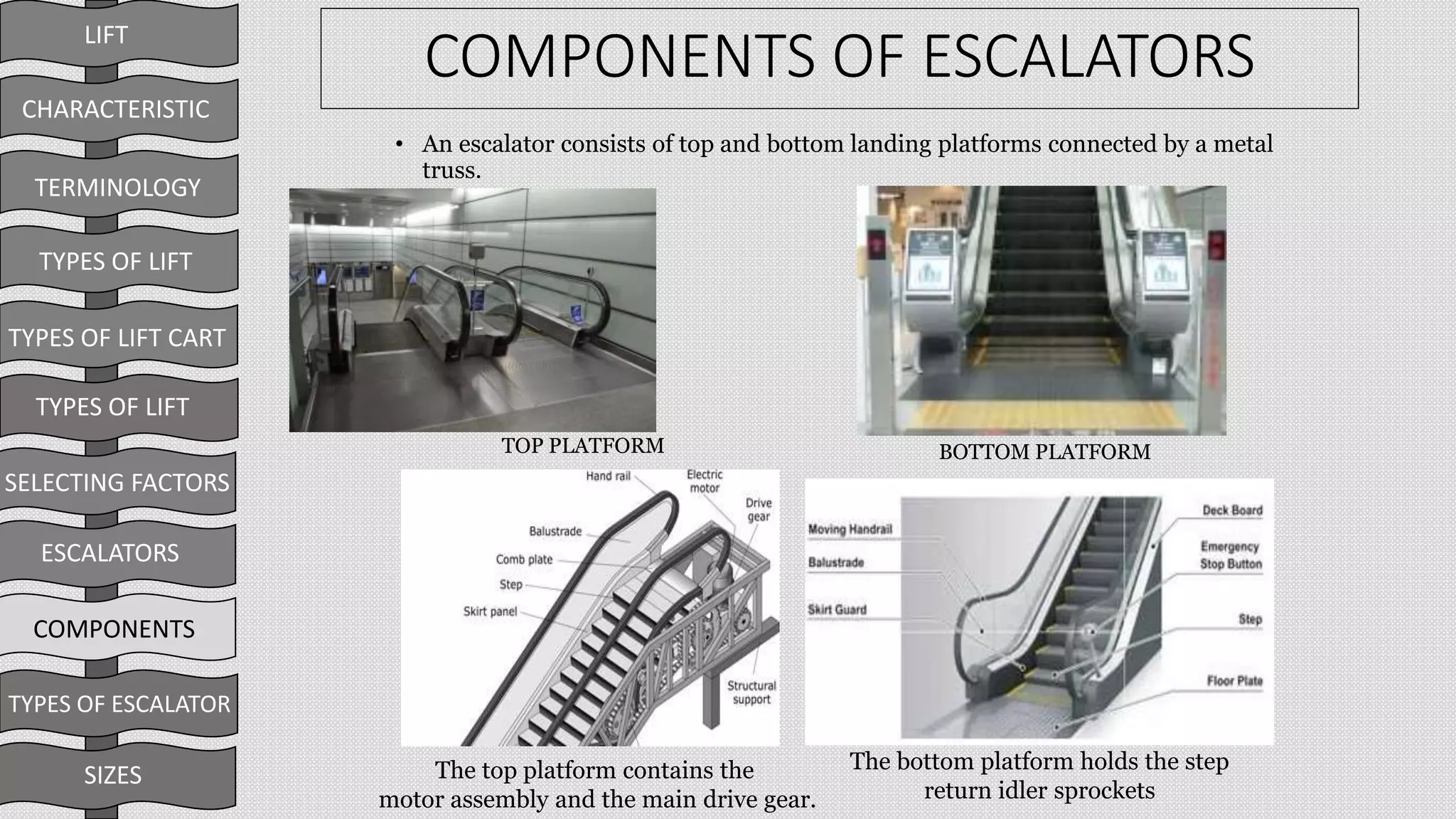 LIFT

CHARACTERISTIC

TERMINOLOGY

TYPES OF LIFT

TYPES OF LIFT CART

TYPES OF LIFT

SELECTING FACTORS

ESCALATORS

COMPONENTS

TYPES OF ESCALATOR

SIZES

COMPONENTS OF ESCALATORS

• An escalator consists of top and bottom landing platforms connected by a metal truss.

TOP PLATFORM

BOTTOM PLATFORM

Hand rail
Electric motor
Drive gear
Balustrade
Comb plate
Step
Skirt panel
Structural support

Moving Handrail
Balustrade
Skirt Guard
Deck Board
Emergency Stop Button
Step
Floor Plate

The top platform contains the motor assembly and the main drive gear.

The bottom platform holds the step return idler sprockets